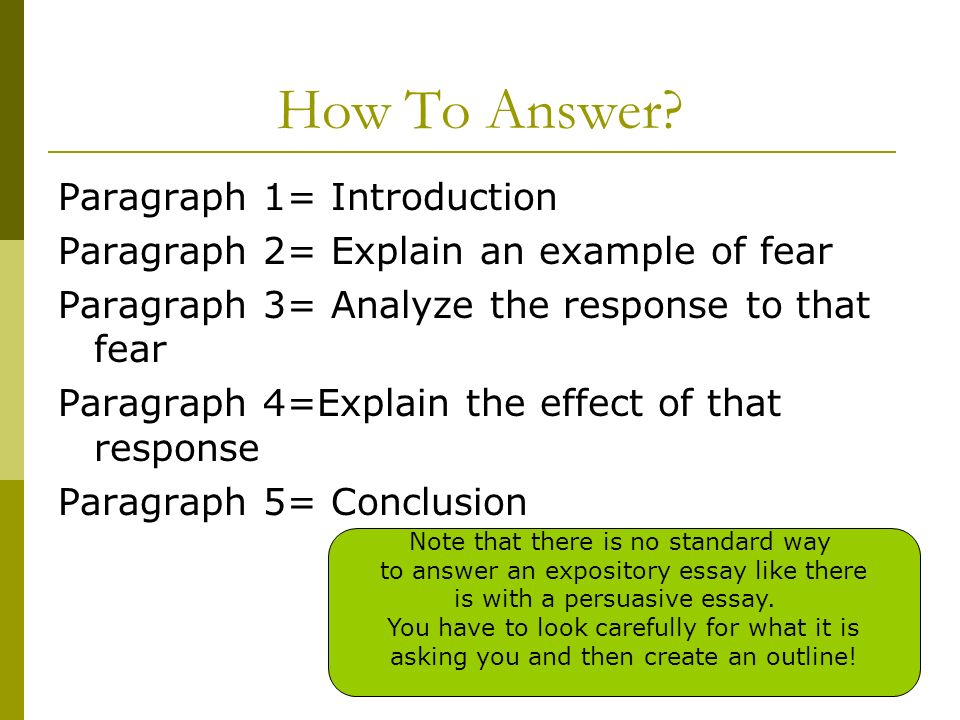 How To Answer?

Paragraph 1= Introduction

Paragraph 2= Explain an example of fear

Paragraph 3= Analyze the response to that fear

Paragraph 4=Explain the effect of that response

Paragraph 5= Conclusion

Note that there is no standard way to answer an expository essay like there is with a persuasive essay.
You have to look carefully for what it is asking you and then create an outline!